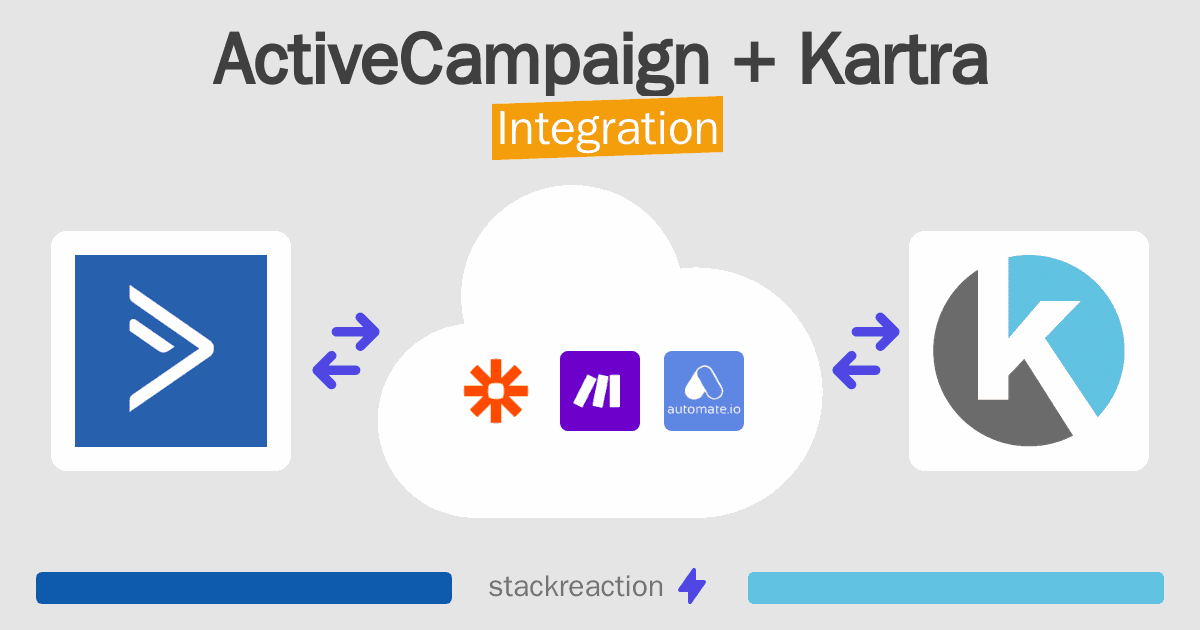 ActiveCampaign + Kartra
Integration

automate.io

stackreaction